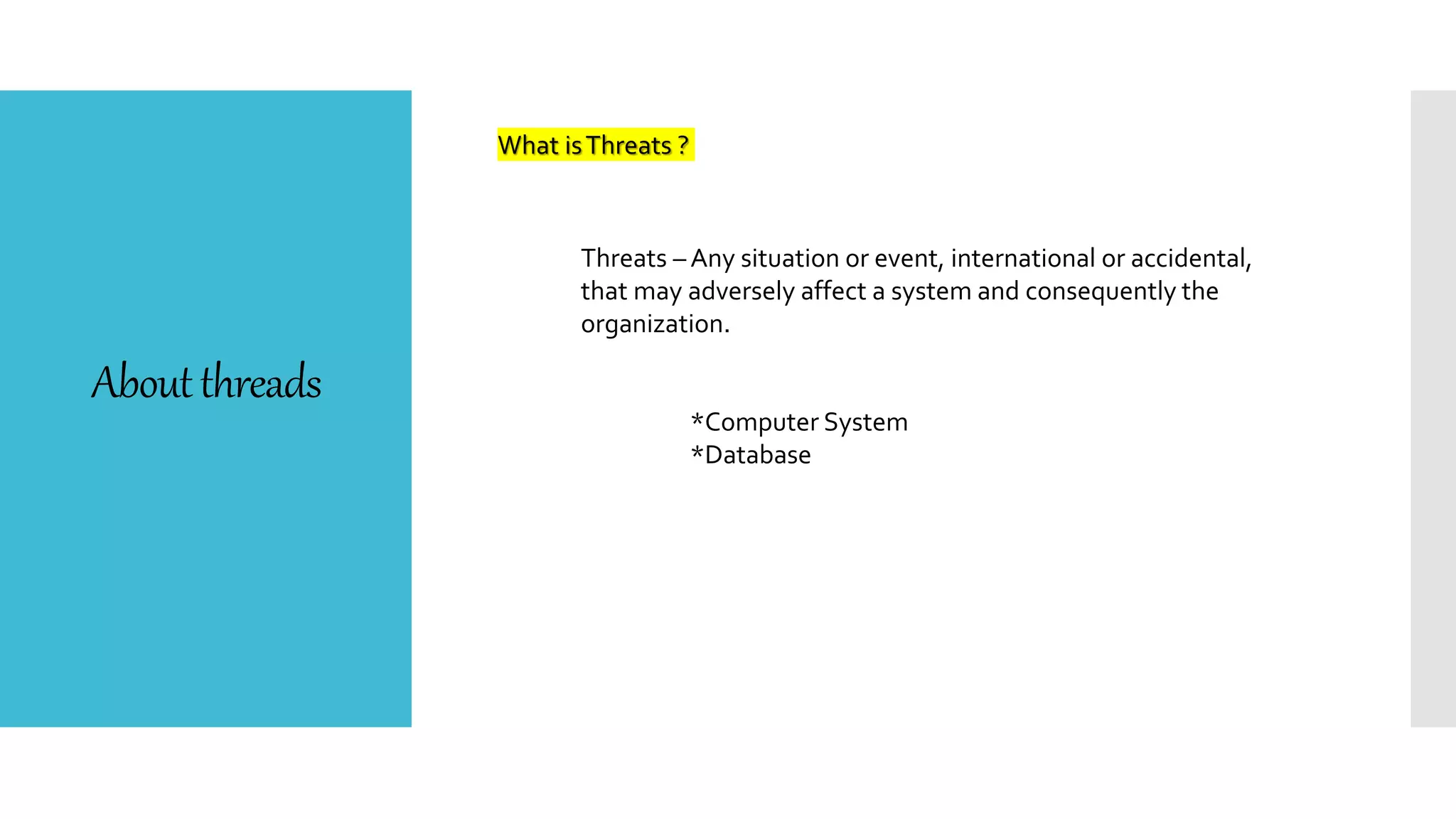 About threads

What is Threats ?

Threats – Any situation or event, international or accidental, that may adversely affect a system and consequently the organization.

*Computer System
*Database